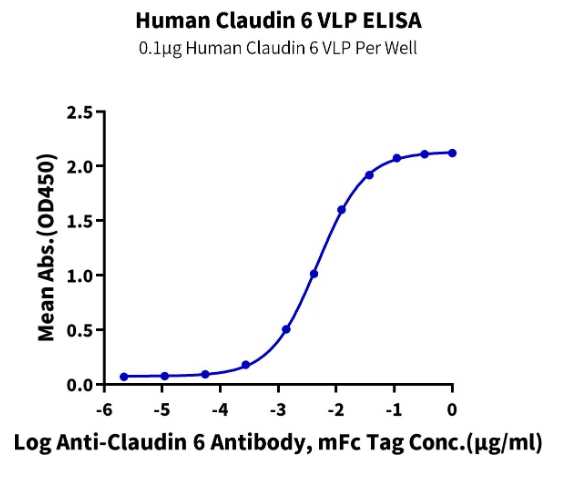 Human Claudin 6 VLP ELISA
0.1μg Human Claudin 6 VLP Per Well

Mean Abs.(OD450)
2.5
2.0
1.5
1.0
0.5
0.0

-6 -5 -4 -3 -2 -1 0

Log Anti-Claudin 6 Antibody, mFc Tag Conc.(μg/ml)